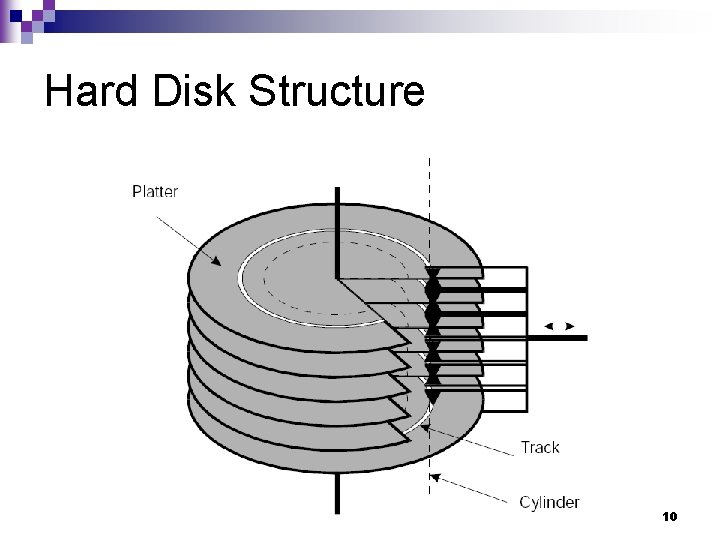 Hard Disk Structure

Platter

Track

Cylinder

10